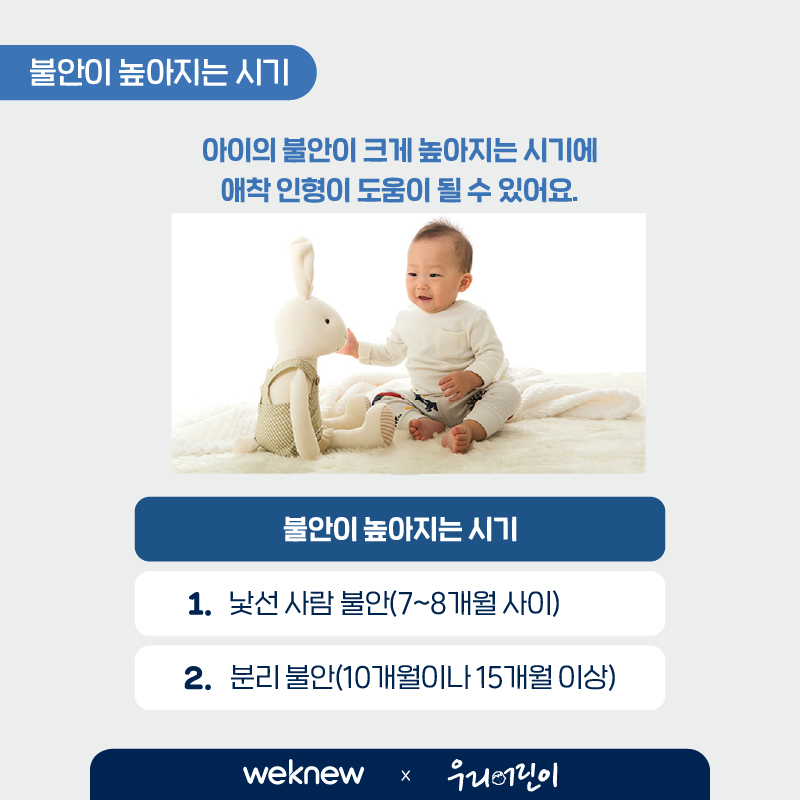 불안이 높아지는 시기

아이의 불안이 크게 높아지는 시기에
애착 인형이 도움이 될 수 있어요.

불안이 높아지는 시기

1. 낯선 사람 불안(7~8개월 사이)

2. 분리 불안(10개월이나 15개월 이상)

weknew x 우리어린이